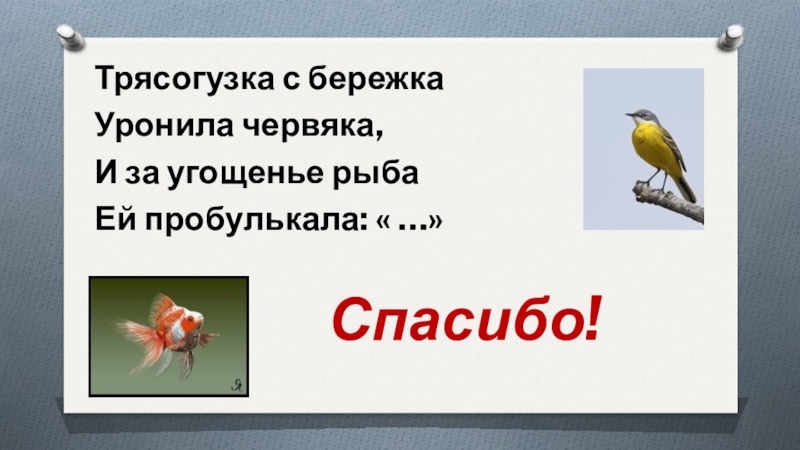 Трясогузка с бережка
Уронила червяка,
И за угощенье рыба
Ей пробулькала: « …»

Я

Спасибо!